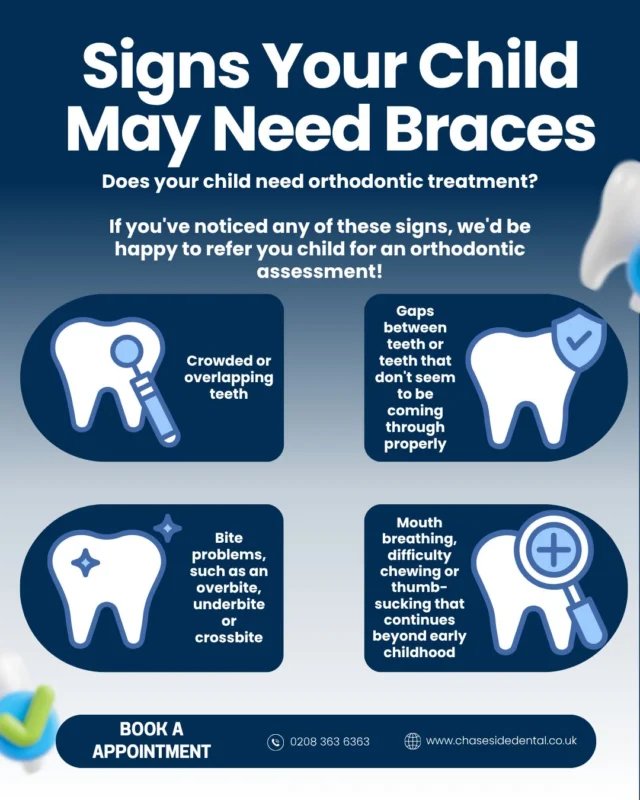 Signs Your Child May Need Braces

Does your child need orthodontic treatment?

If you've noticed any of these signs, we'd be happy to refer you child for an orthodontic assessment!

Crowded or overlapping teeth

Gaps between teeth or teeth that don't seem to be coming through properly

Bite problems, such as an overbite, underbite or crossbite

Mouth breathing, difficulty chewing or thumb-sucking that continues beyond early childhood

BOOK A APPOINTMENT

0208 363 6363

www.chasesidedental.co.uk